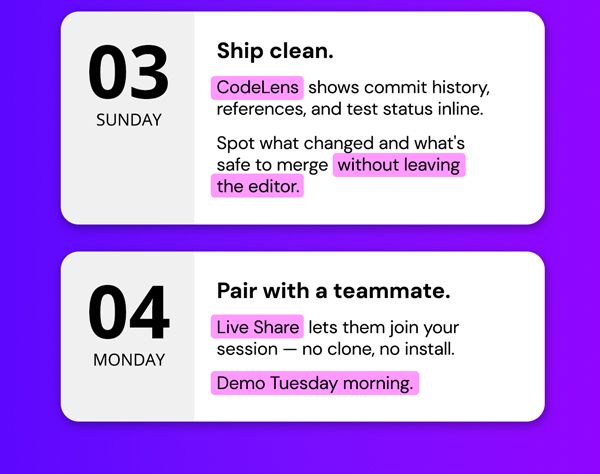 03
SUNDAY

Ship clean.

CodeLens shows commit history, references, and test status inline.

Spot what changed and what's safe to merge without leaving the editor.

04
MONDAY

Pair with a teammate.

Live Share lets them join your session — no clone, no install.

Demo Tuesday morning.